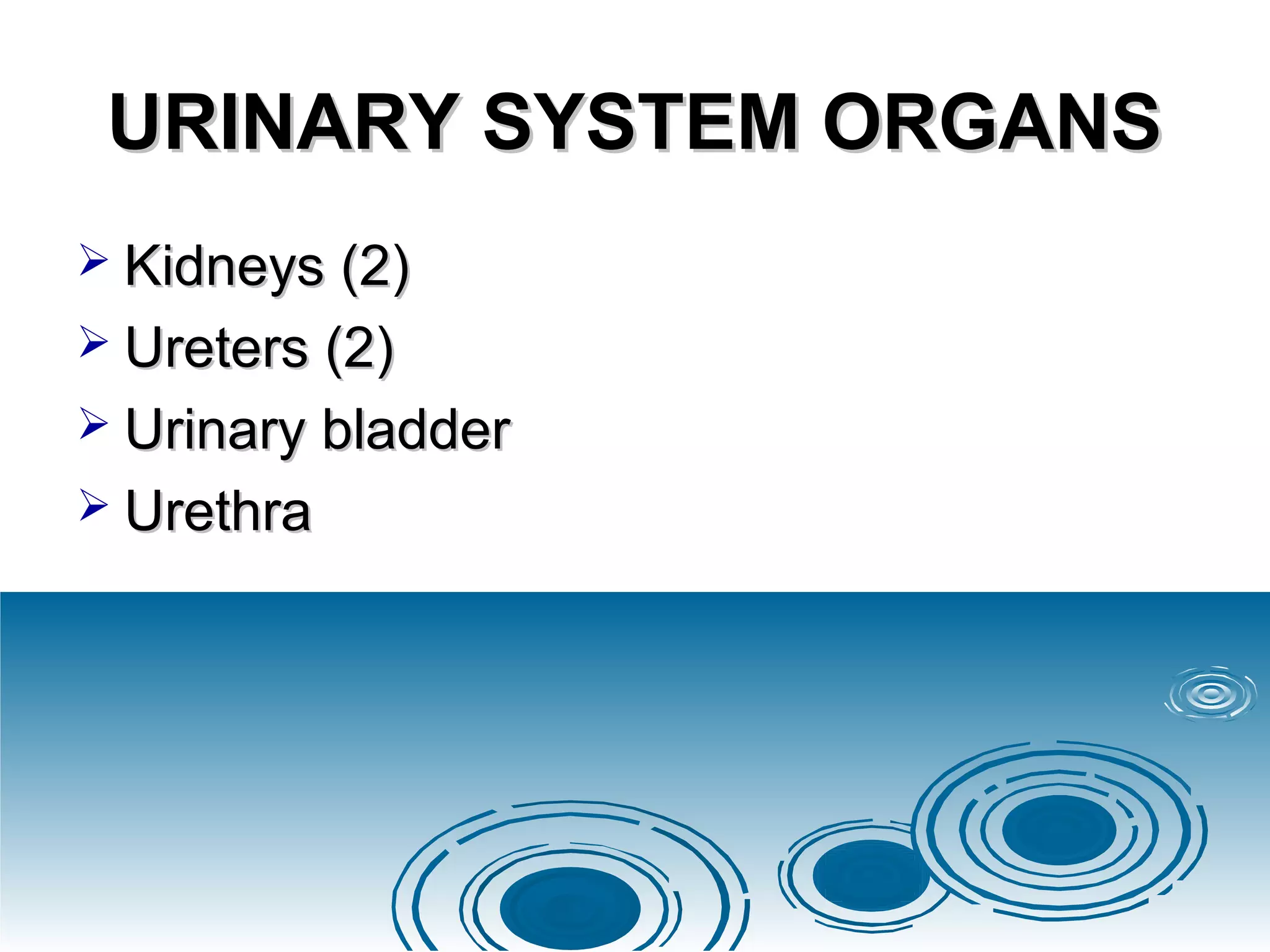 URINARY SYSTEM ORGANS

➢ Kidneys (2)
➢ Ureters (2)
➢ Urinary bladder
➢ Urethra